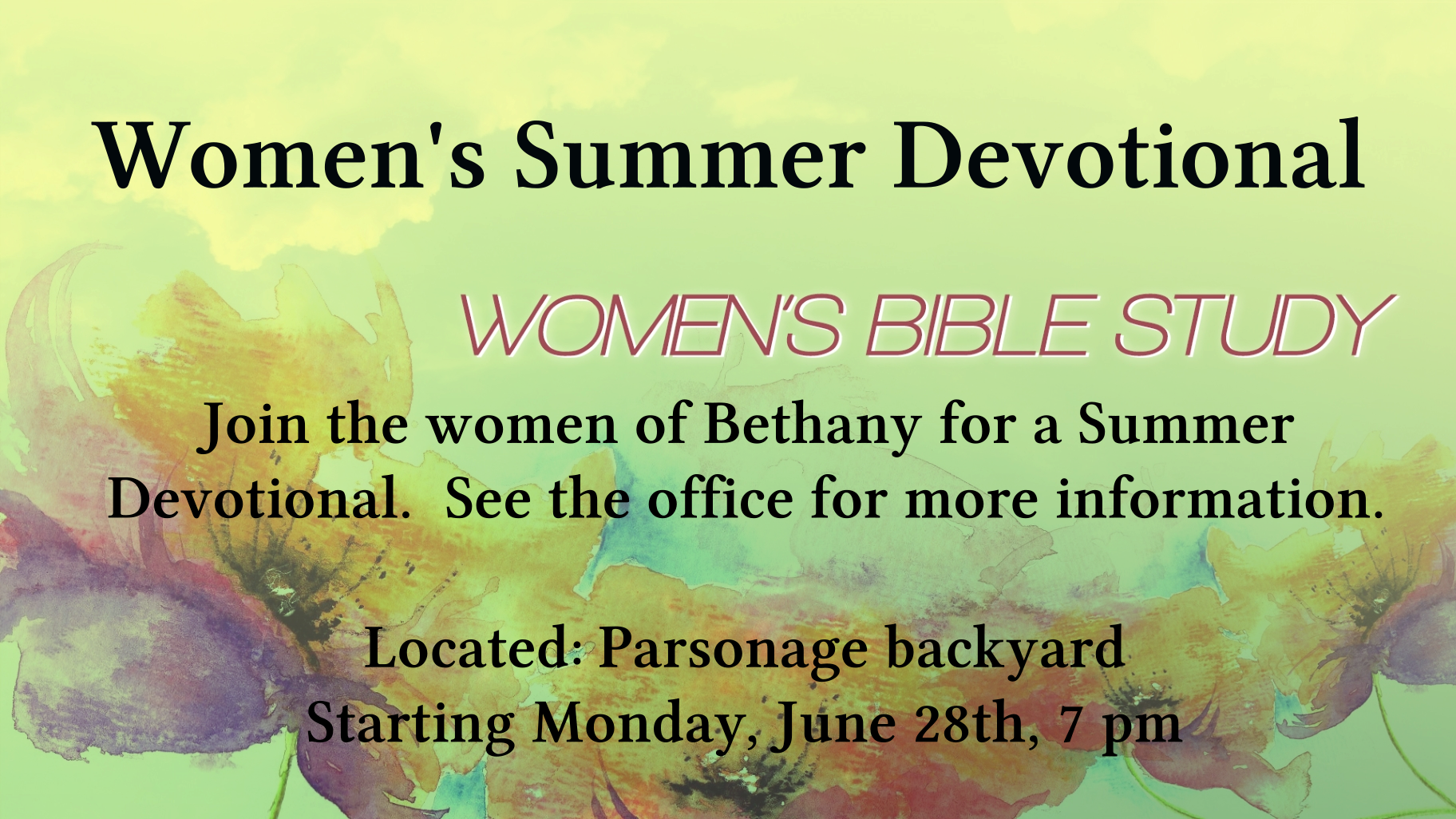 Women's Summer Devotional

WOMEN'S BIBLE STUDY

Join the women of Bethany for a Summer Devotional.  See the office for more information.

Located: Parsonage backyard
Starting Monday, June 28th, 7 pm